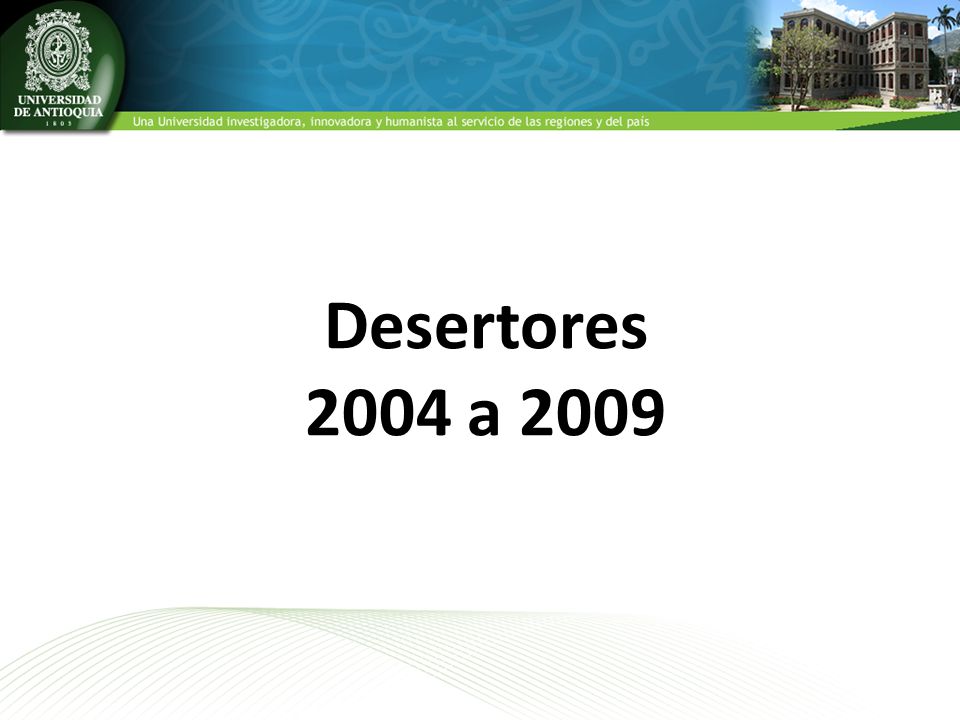 UNIVERSIDAD DE ANTIOQUIA
1803

Una Universidad investigadora, innovadora y humanista al servicio de las regiones y del país

Desertores
2004 a 2009